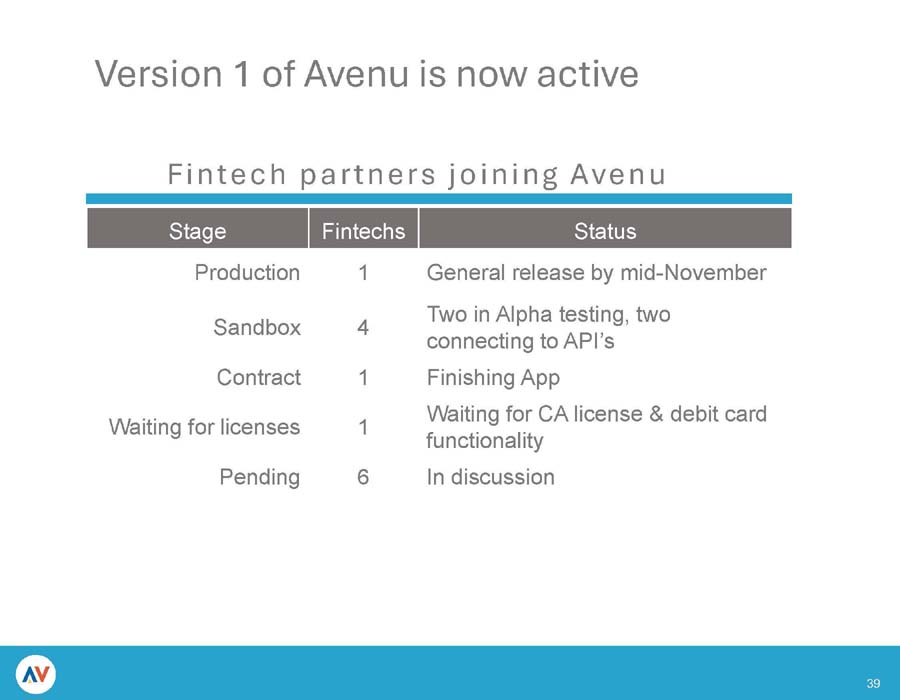 Version 1 of Avenu is now active

Fintech partners joining Avenu

| Stage | Fintechs | Status |
|---|---|---|
| Production | 1 | General release by mid-November |
| Sandbox | 4 | Two in Alpha testing, two connecting to API's |
| Contract | 1 | Finishing App |
| Waiting for licenses | 1 | Waiting for CA license & debit card functionality |
| Pending | 6 | In discussion |

AV

39